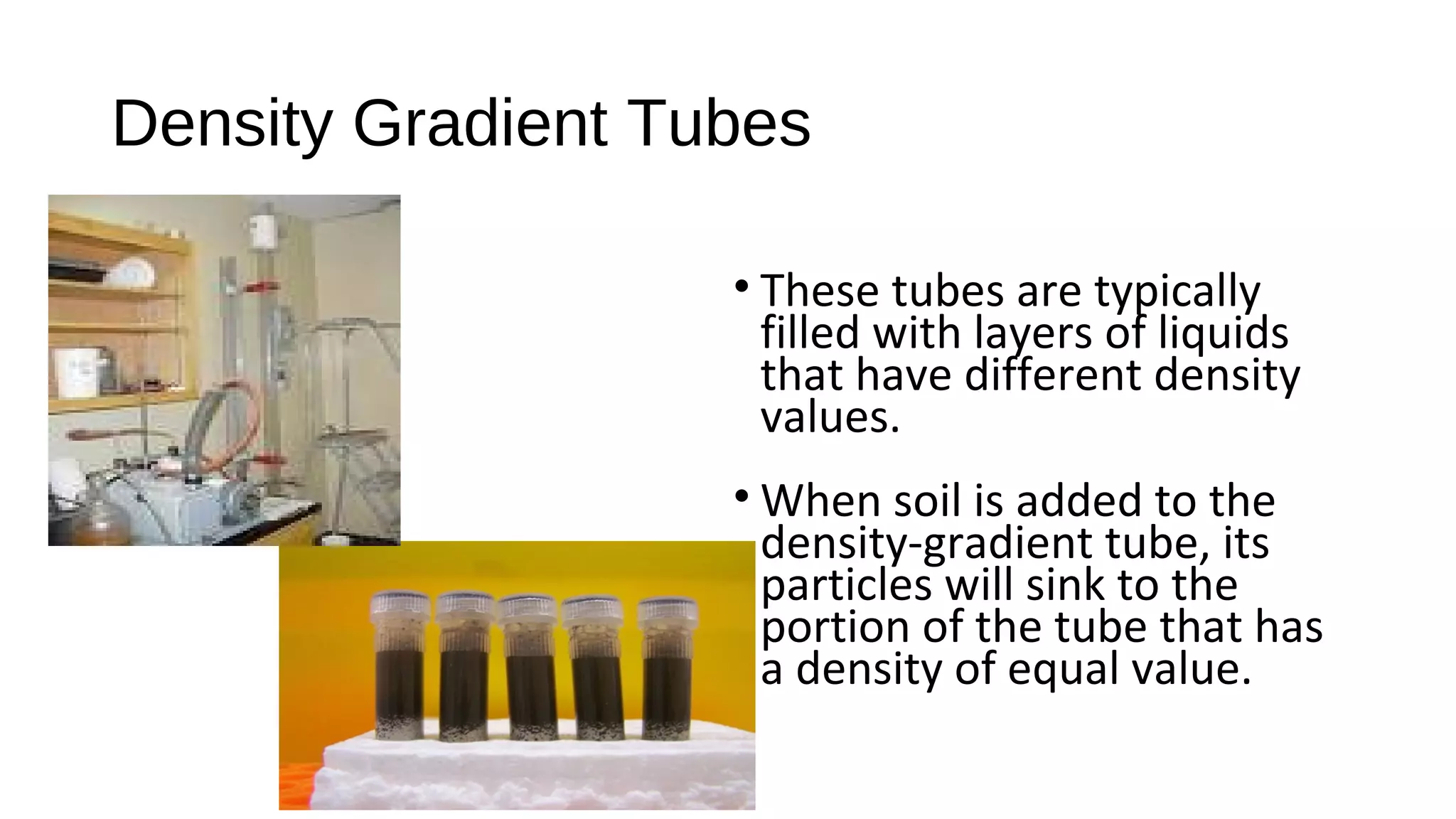 Density Gradient Tubes

• These tubes are typically filled with layers of liquids that have different density values.

• When soil is added to the density-gradient tube, its particles will sink to the portion of the tube that has a density of equal value.